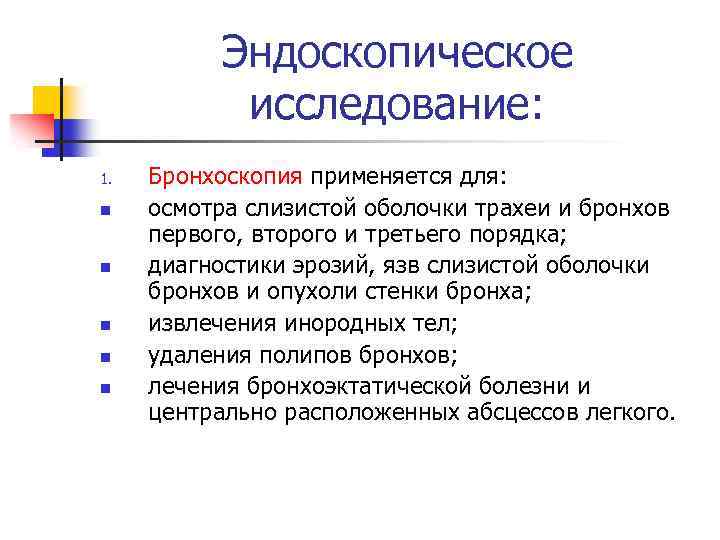 Эндоскопическое исследование:

1. Бронхоскопия применяется для:
- осмотра слизистой оболочки трахеи и бронхов первого, второго и третьего порядка;
- диагностики эрозий, язв слизистой оболочки бронхов и опухоли стенки бронха;
- извлечения инородных тел;
- удаления полипов бронхов;
- лечения бронхоэктатической болезни и центрально расположенных абсцессов легкого.